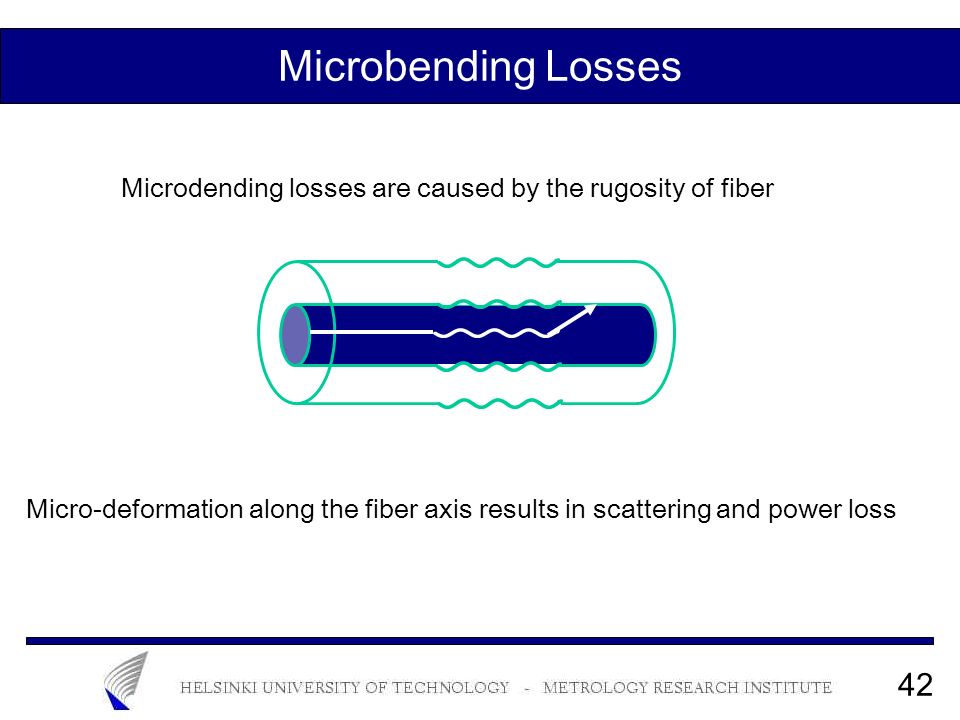 Microbending Losses

Microdending losses are caused by the rugosity of fiber

Micro-deformation along the fiber axis results in scattering and power loss

HELSINKI UNIVERSITY OF TECHNOLOGY - METROLOGY RESEARCH INSTITUTE

42